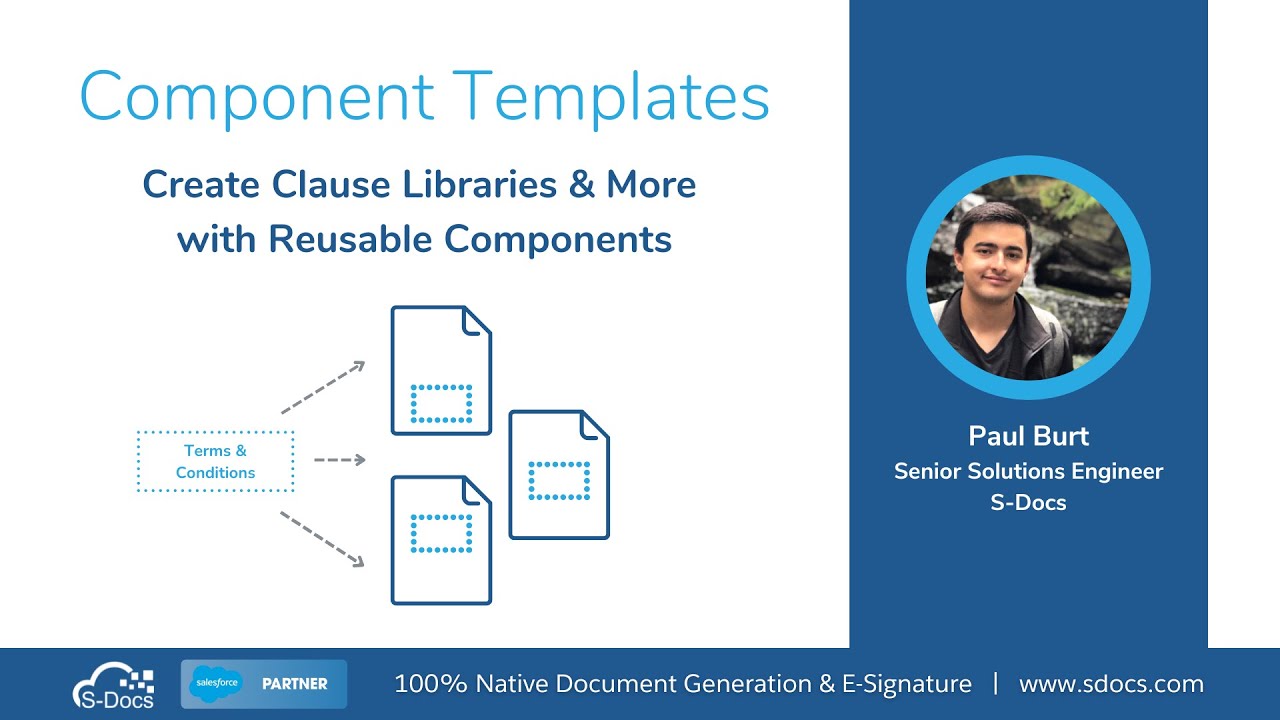 Component Templates

Create Clause Libraries & More with Reusable Components

Terms & Conditions

Paul Burt
Senior Solutions Engineer
S-Docs

S-Docs salesforce PARTNER 100% Native Document Generation & E-Signature | www.sdocs.com